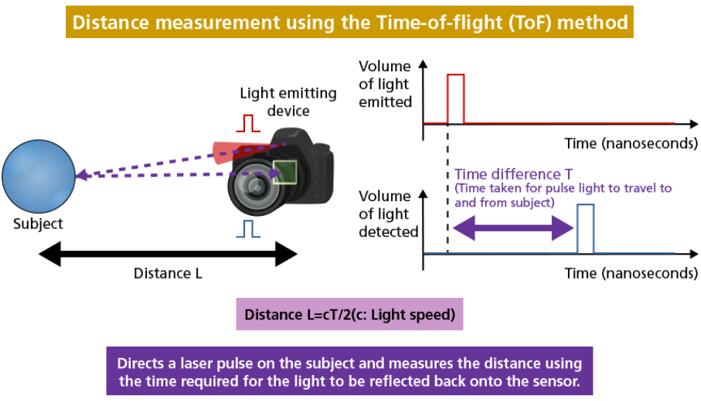 Distance measurement using the Time-of-flight (ToF) method

Light emitting device

Subject

Distance L

Volume of light emitted

Time (nanoseconds)

Time difference T
(Time taken for pulse light to travel to and from subject)

Volume of light detected

Time (nanoseconds)

Distance L=cT/2(c: Light speed)

Directs a laser pulse on the subject and measures the distance using the time required for the light to be reflected back onto the sensor.